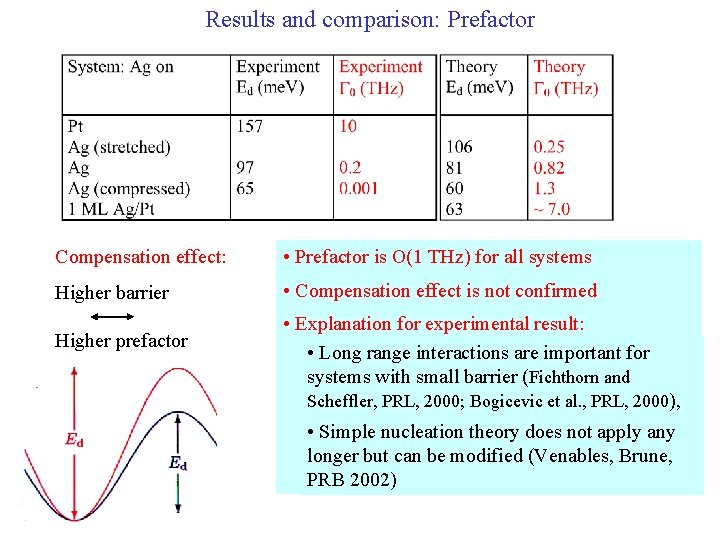 Results and comparison: Prefactor

| System: Ag on | Experiment $E_d$ (meV) | Experiment $\Gamma_0$ (THz) | Theory $E_d$ (meV) | Theory $\Gamma_0$ (THz) |
|---|---|---|---|---|
| Pt | 157 | 10 | | |
| Ag (stretched) | | | 106 | 0.25 |
| Ag | 97 | 0.2 | 81 | 0.82 |
| Ag (compressed) | 65 | 0.001 | 60 | 1.3 |
| 1 ML Ag/Pt | | | 63 | ~ 7.0 |

Compensation effect:

Higher barrier

Higher prefactor

$E_d$

$E_d$

• Prefactor is O(1 THz) for all systems

• Compensation effect is not confirmed

• Explanation for experimental result:

• Long range interactions are important for systems with small barrier (Fichthorn and Scheffler, PRL, 2000; Bogicevic et al., PRL, 2000),

• Simple nucleation theory does not apply any longer but can be modified (Venables, Brune, PRB 2002)